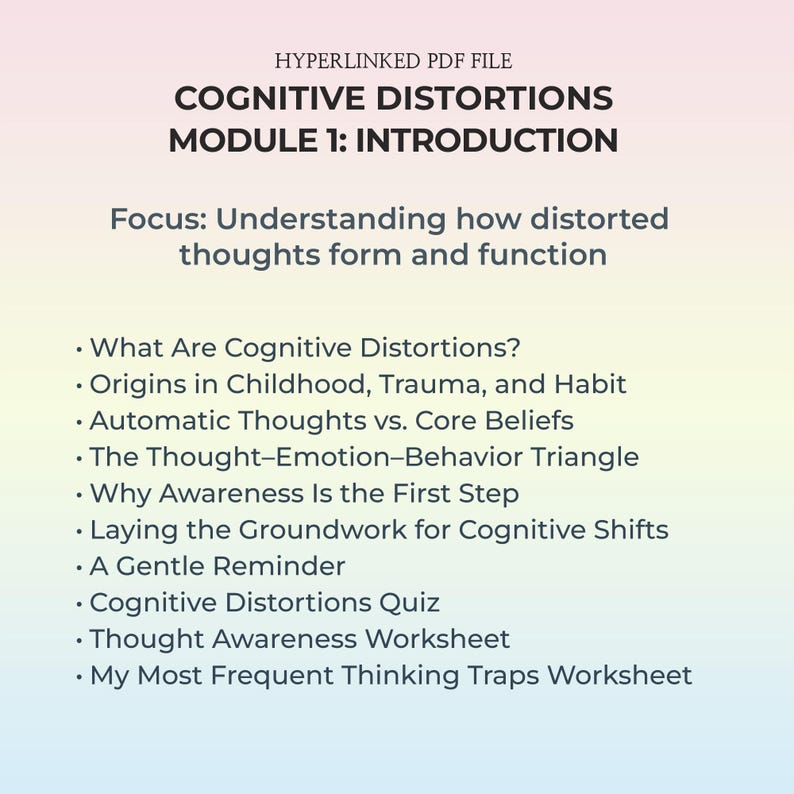 HYPERLINKED PDF FILE
COGNITIVE DISTORTIONS
MODULE 1: INTRODUCTION

Focus: Understanding how distorted thoughts form and function

• What Are Cognitive Distortions?
• Origins in Childhood, Trauma, and Habit
• Automatic Thoughts vs. Core Beliefs
• The Thought–Emotion–Behavior Triangle
• Why Awareness Is the First Step
• Laying the Groundwork for Cognitive Shifts
• A Gentle Reminder
• Cognitive Distortions Quiz
• Thought Awareness Worksheet
• My Most Frequent Thinking Traps Worksheet